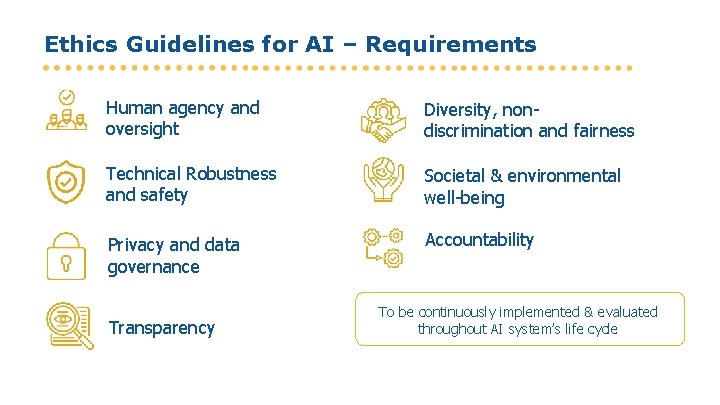 Ethics Guidelines for AI – Requirements

Human agency and oversight

Technical Robustness and safety

Privacy and data governance

Transparency

Diversity, non-discrimination and fairness

Societal & environmental well-being

Accountability

To be continuously implemented & evaluated throughout AI system's life cycle